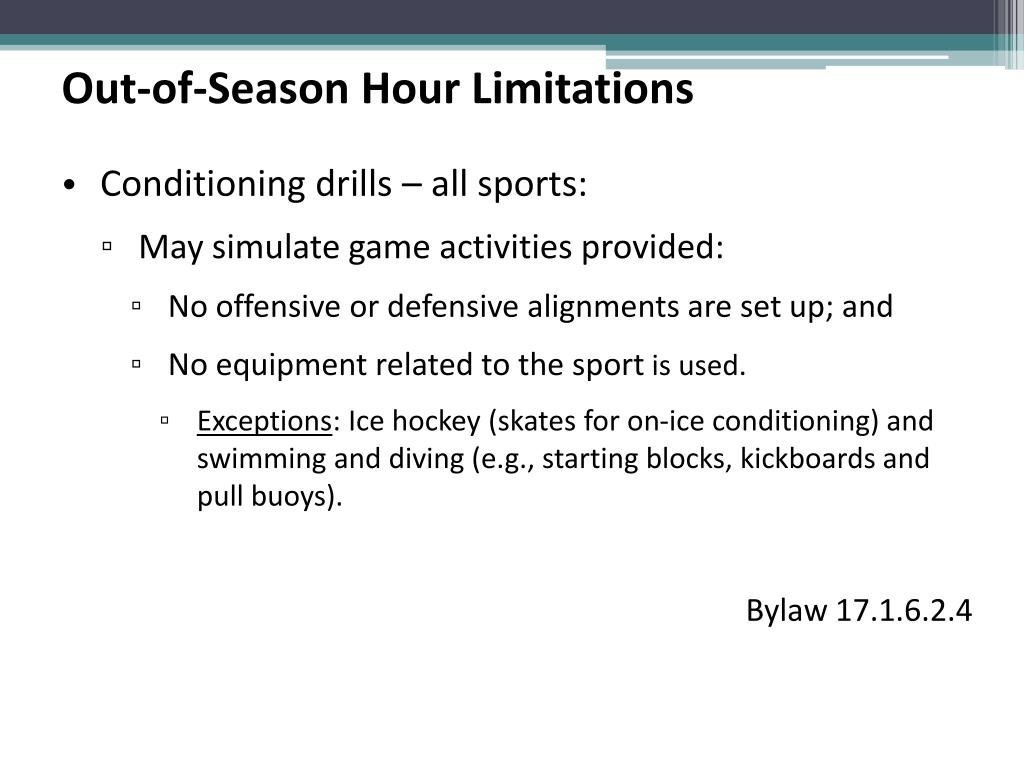 Out-of-Season Hour Limitations

• Conditioning drills – all sports:

▫ May simulate game activities provided:

▫ No offensive or defensive alignments are set up; and

▫ No equipment related to the sport is used.

▫ Exceptions: Ice hockey (skates for on-ice conditioning) and swimming and diving (e.g., starting blocks, kickboards and pull buoys).

Bylaw 17.1.6.2.4